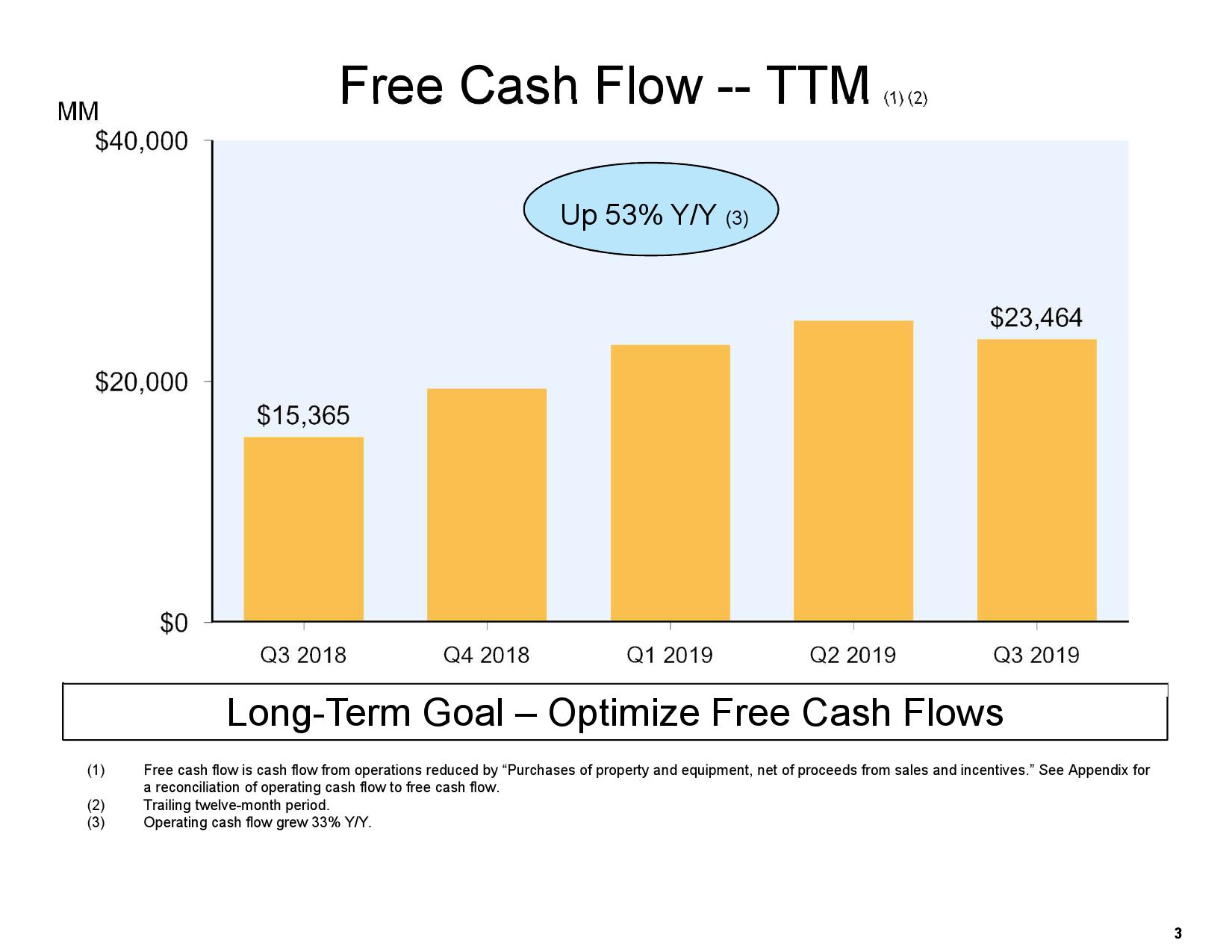 Free Cash Flow -- TTM (1) (2)

MM

$40,000

$20,000

$0

Up 53% Y/Y (3)

$15,365

$23,464

Q3 2018 Q4 2018 Q1 2019 Q2 2019 Q3 2019

Long-Term Goal – Optimize Free Cash Flows

(1) Free cash flow is cash flow from operations reduced by “Purchases of property and equipment, net of proceeds from sales and incentives.” See Appendix for a reconciliation of operating cash flow to free cash flow.
(2) Trailing twelve-month period.
(3) Operating cash flow grew 33% Y/Y.

3